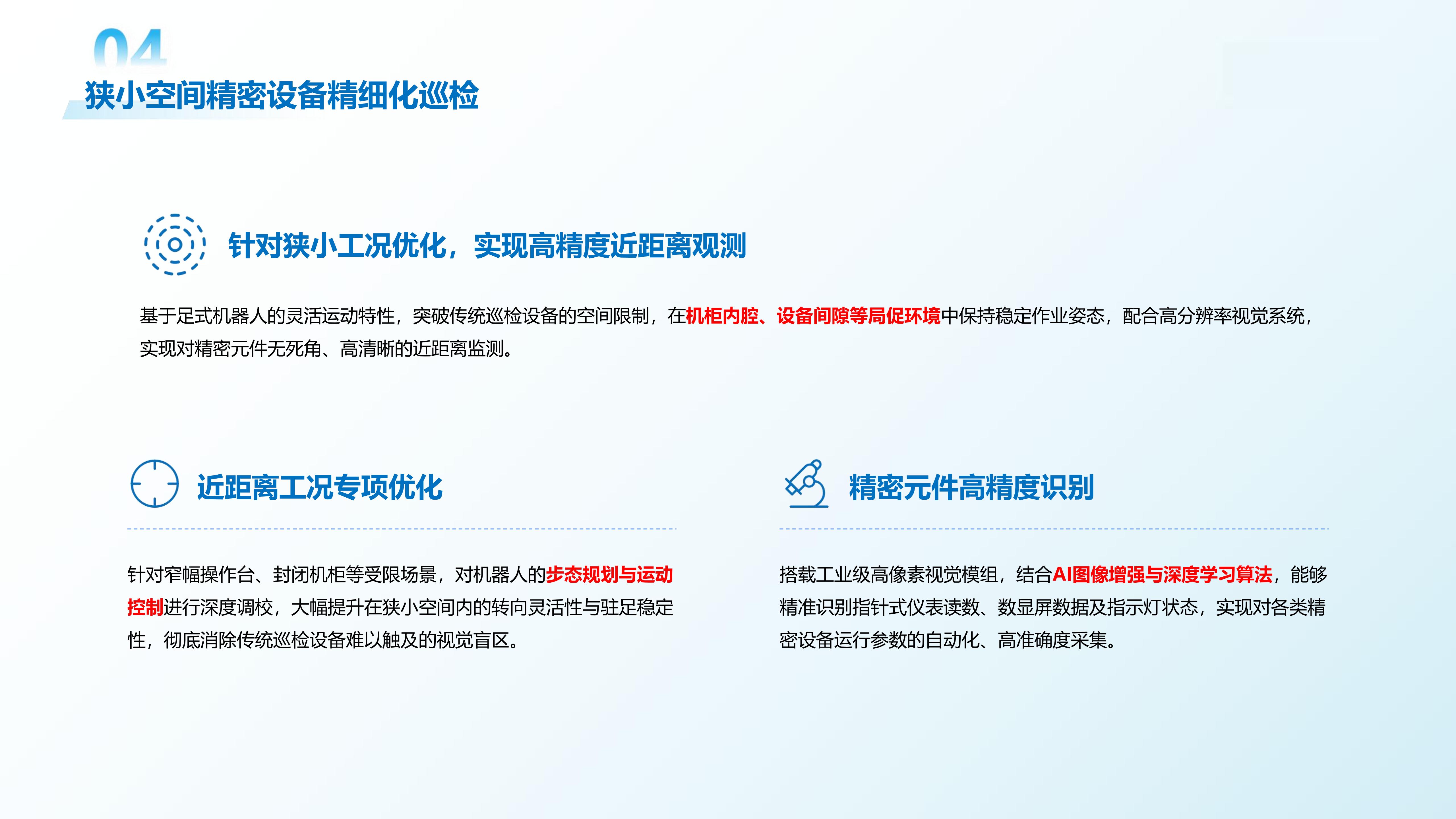 04

狭小空间精密设备精细化巡检

针对狭小工况优化，实现高精度近距离观测

基于足式机器人的灵活运动特性，突破传统巡检设备的空间限制，在机柜内腔、设备间隙等局促环境中保持稳定作业姿态，配合高分辨率视觉系统，实现对精密元件无死角、高清晰的近距离监测。

近距离工况专项优化

针对窄幅操作台、封闭机柜等受限场景，对机器人的步态规划与运动控制进行深度调校，大幅提升在狭小空间内的转向灵活性与驻足稳定性，彻底消除传统巡检设备难以触及的视觉盲区。

精密元件高精度识别

搭载工业级高像素视觉模组，结合AI图像增强与深度学习算法，能够精准识别指针式仪表读数、数显屏数据及指示灯状态，实现对各类精密设备运行参数的自动化、高准确度采集。